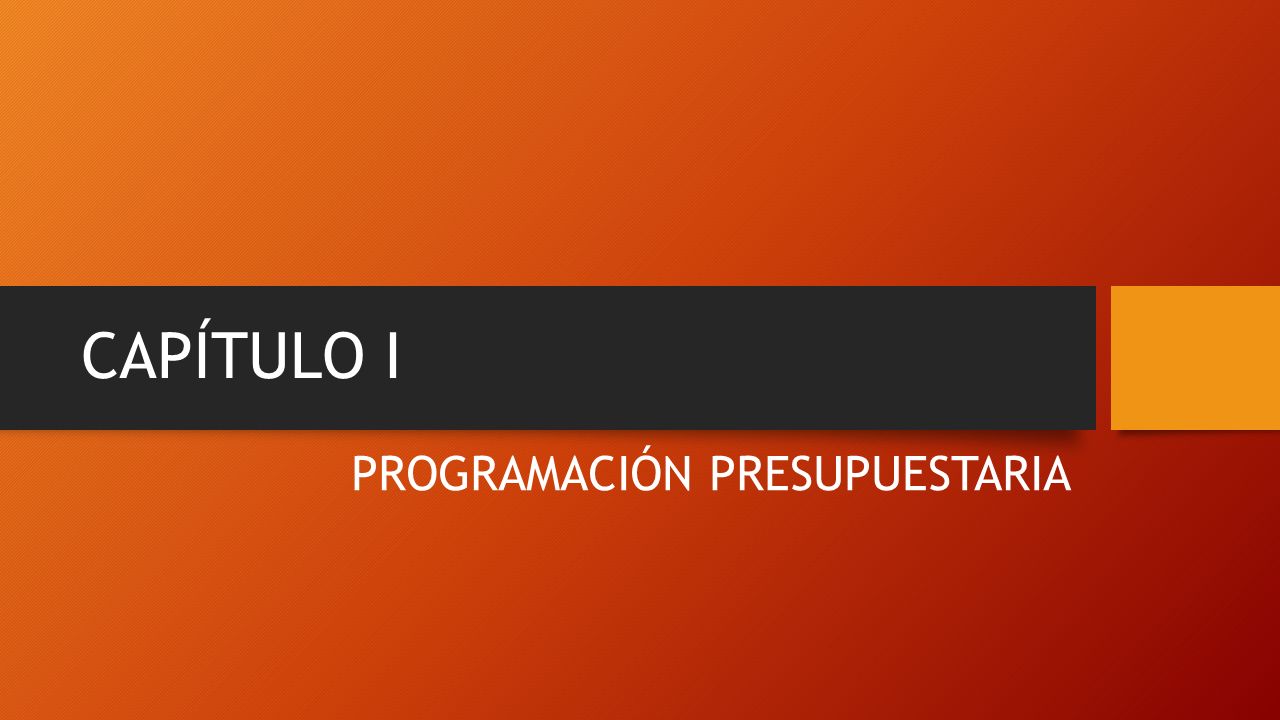 CAPÍTULO I

PROGRAMACIÓN PRESUPUESTARIA